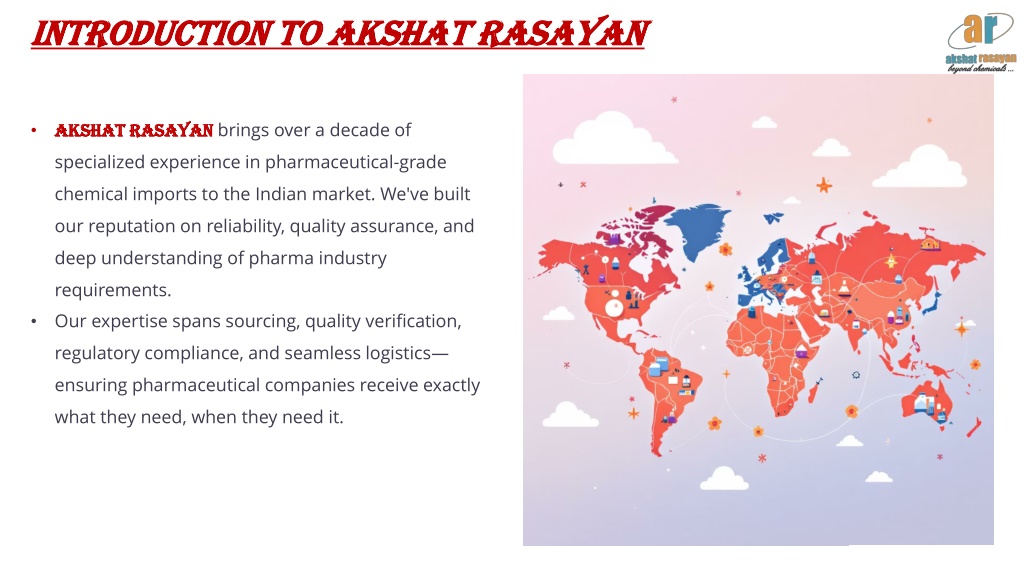 INTRODUCTION TO AKSHAT RASAYAN

ar
akshat rasayan
beyond chemicals ...

• AKSHAT RASAYAN brings over a decade of specialized experience in pharmaceutical-grade chemical imports to the Indian market. We've built our reputation on reliability, quality assurance, and deep understanding of pharma industry requirements.
• Our expertise spans sourcing, quality verification, regulatory compliance, and seamless logistics—ensuring pharmaceutical companies receive exactly what they need, when they need it.